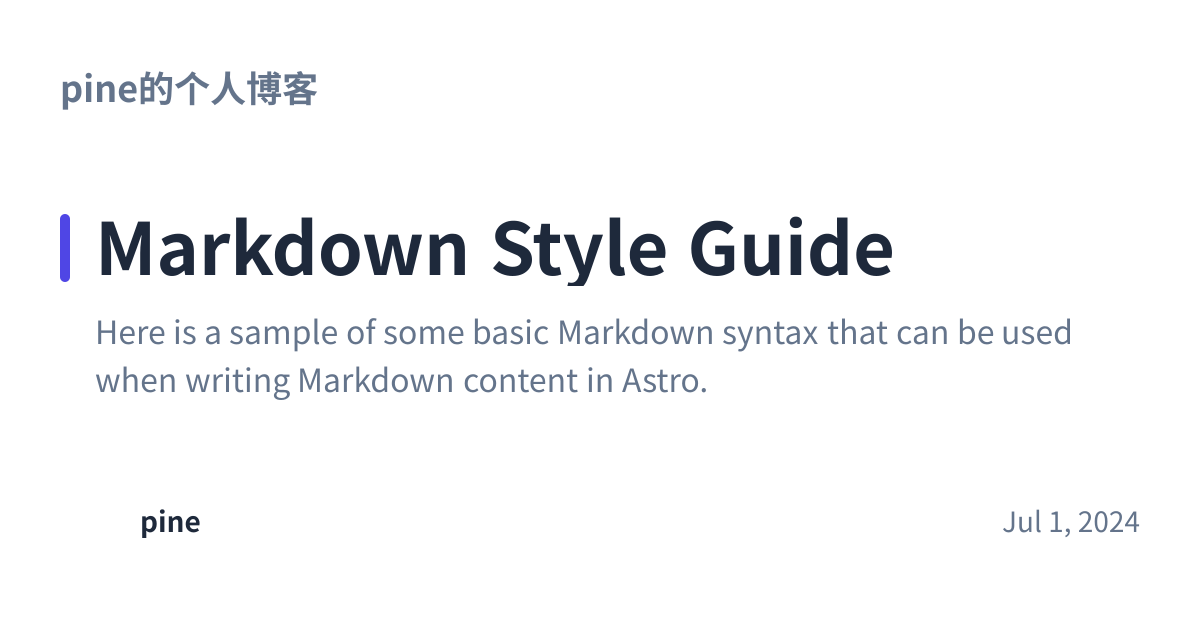 pine的个人博客

Markdown Style Guide

Here is a sample of some basic Markdown syntax that can be used when writing Markdown content in Astro.

pine

Jul 1, 2024